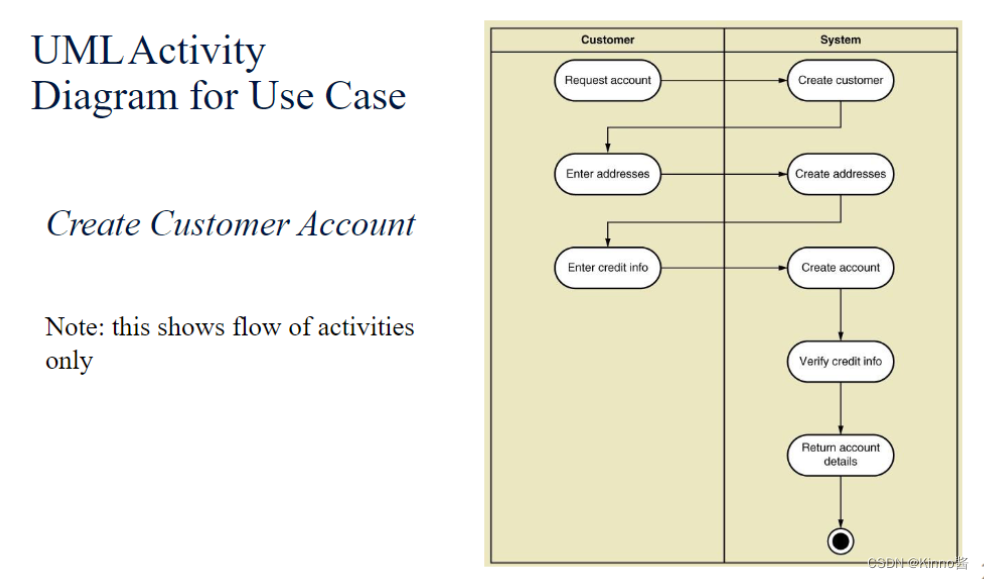 UML Activity Diagram for Use Case

Create Customer Account

Note: this shows flow of activities only

Customer

System

Request account

Create customer

Enter addresses

Create addresses

Enter credit info

Create account

Verify credit info

Return account details

CSDN @Xinno酱